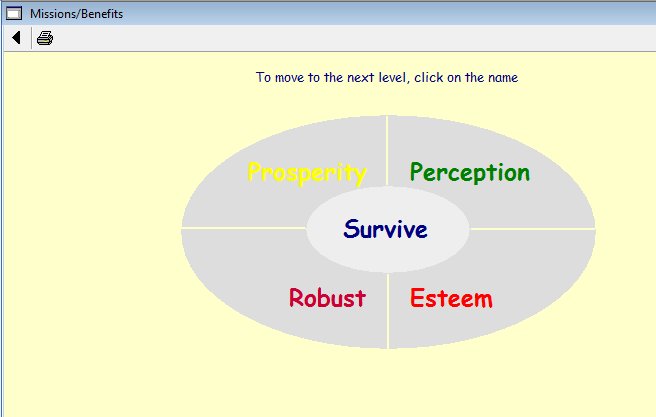 Missions/Benefits

To move to the next level, click on the name

Prosperity

Perception

Survive

Robust

Esteem